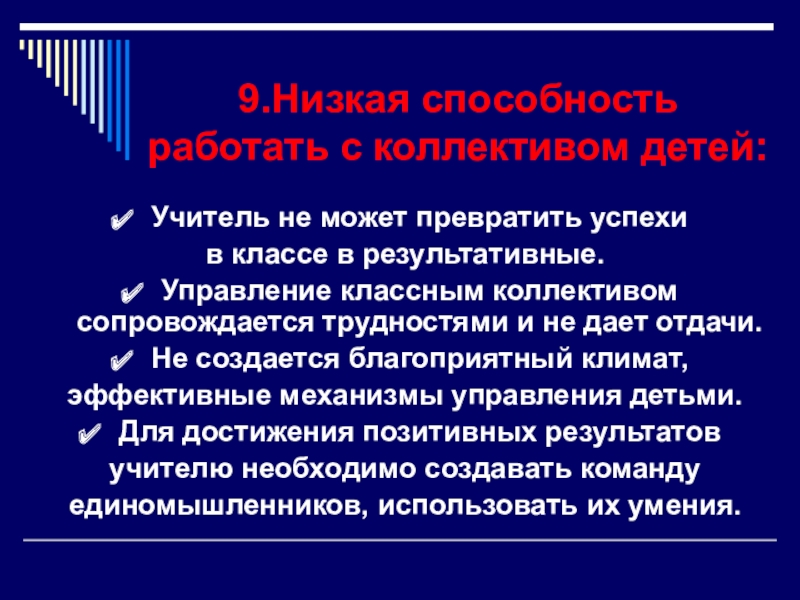 9.Низкая способность работать с коллективом детей:

✔ Учитель не может превратить успехи в классе в результативные.

✔ Управление классным коллективом сопровождается трудностями и не дает отдачи.

✔ Не создается благоприятный климат, эффективные механизмы управления детьми.

✔ Для достижения позитивных результатов учителю необходимо создавать команду единомышленников, использовать их умения.